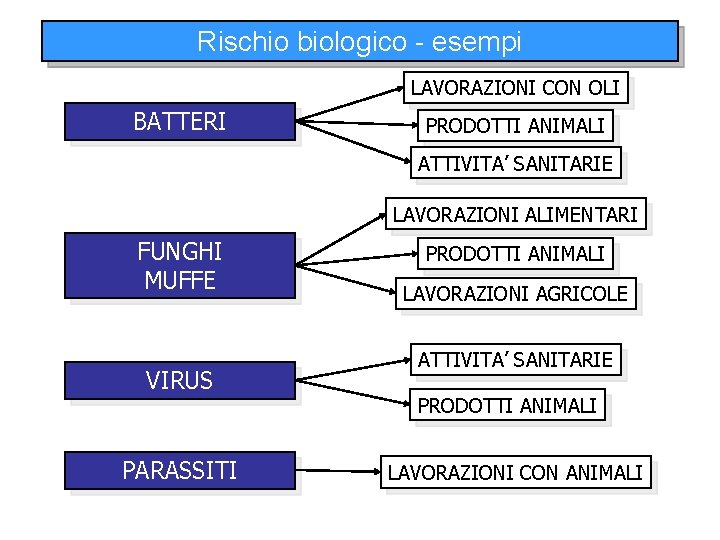 Rischio biologico - esempi

BATTERI

LAVORAZIONI CON OLI

PRODOTTI ANIMALI

ATTIVITA' SANITARIE

FUNGHI MUFFE

LAVORAZIONI ALIMENTARI

PRODOTTI ANIMALI

LAVORAZIONI AGRICOLE

VIRUS

ATTIVITA' SANITARIE

PRODOTTI ANIMALI

PARASSITI

LAVORAZIONI CON ANIMALI